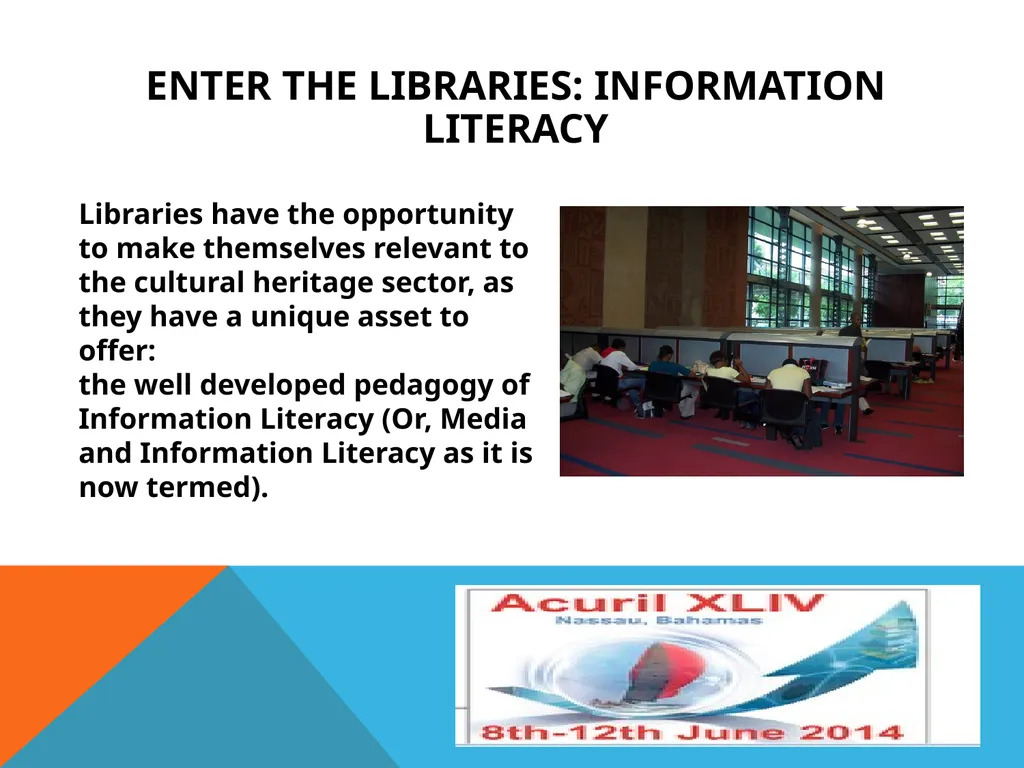 ENTER THE LIBRARIES: INFORMATION LITERACY

Libraries have the opportunity to make themselves relevant to the cultural heritage sector, as they have a unique asset to offer:
the well developed pedagogy of Information Literacy (Or, Media and Information Literacy as it is now termed).

Acuril XLIV
Nassau, Bahamas
8th-12th June 2014